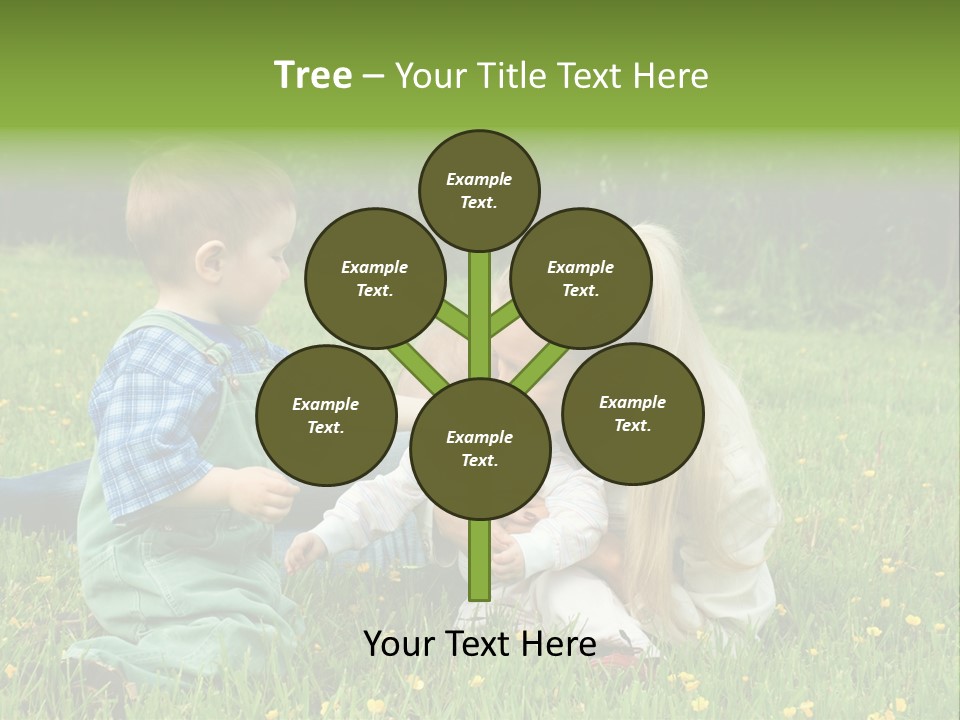 Tree – Your Title Text Here

Example Text.

Example Text.

Example Text.

Example Text.

Example Text.

Example Text.

Your Text Here